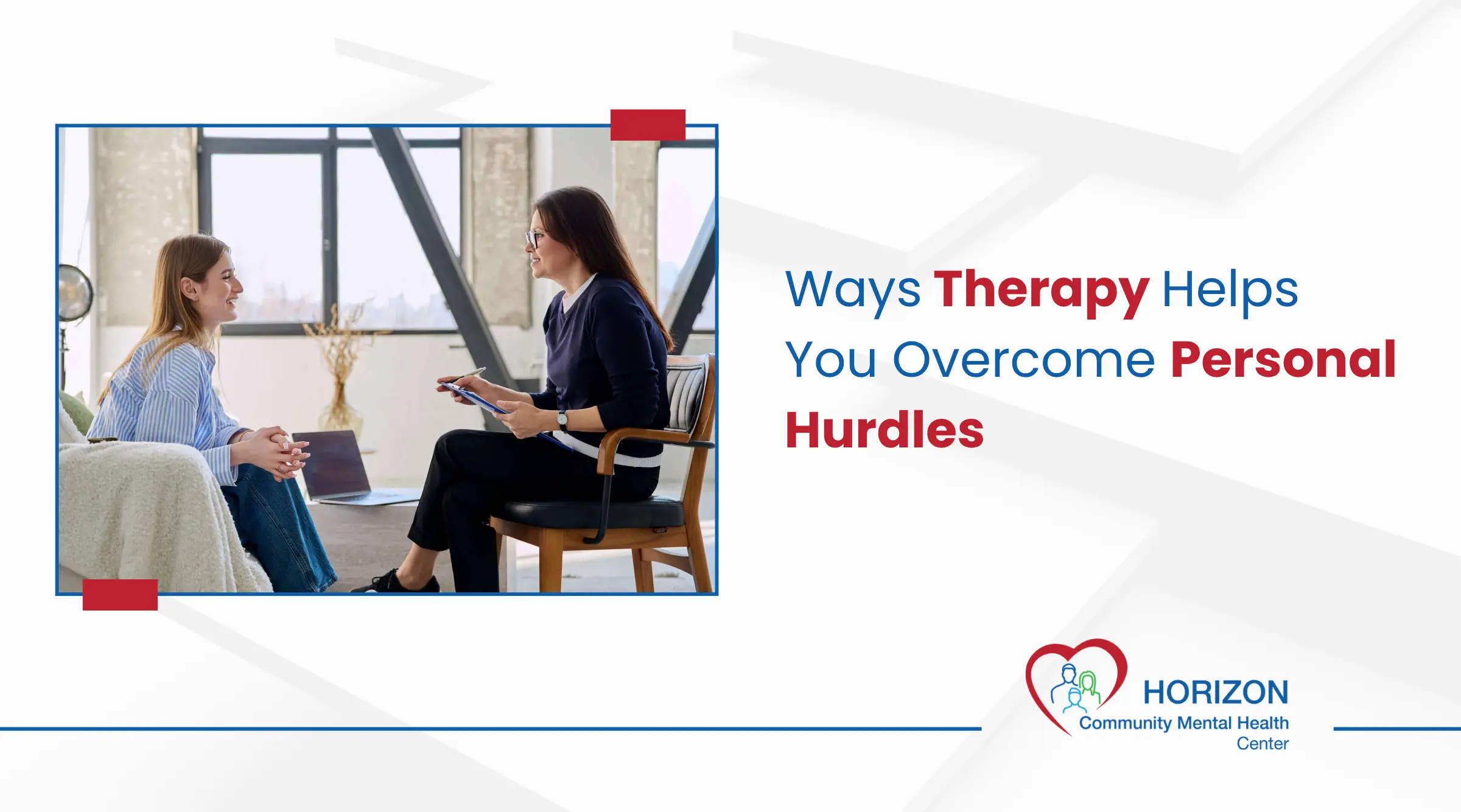 Ways Therapy Helps You Overcome Personal Hurdles

HORIZON
Community Mental Health Center